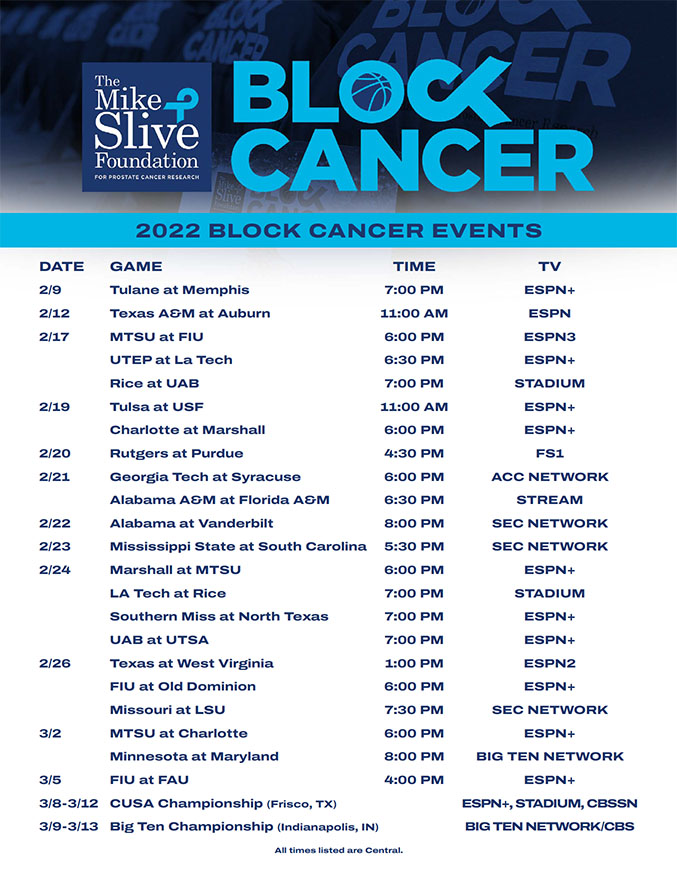 The Mike Slive Foundation
FOR PROSTATE CANCER RESEARCH

BLOCK CANCER

2022 BLOCK CANCER EVENTS

| DATE | GAME | TIME | TV |
|---|---|---|---|
| 2/9 | Tulane at Memphis | 7:00 PM | ESPN+ |
| 2/12 | Texas A&M at Auburn | 11:00 AM | ESPN |
| 2/17 | MTSU at FIU | 6:00 PM | ESPN3 |
| | UTEP at La Tech | 6:30 PM | ESPN+ |
| | Rice at UAB | 7:00 PM | STADIUM |
| 2/19 | Tulsa at USF | 11:00 AM | ESPN+ |
| | Charlotte at Marshall | 6:00 PM | ESPN+ |
| 2/20 | Rutgers at Purdue | 4:30 PM | FS1 |
| 2/21 | Georgia Tech at Syracuse | 6:00 PM | ACC NETWORK |
| | Alabama A&M at Florida A&M | 6:30 PM | STREAM |
| 2/22 | Alabama at Vanderbilt | 8:00 PM | SEC NETWORK |
| 2/23 | Mississippi State at South Carolina | 5:30 PM | SEC NETWORK |
| 2/24 | Marshall at MTSU | 6:00 PM | ESPN+ |
| | LA Tech at Rice | 7:00 PM | STADIUM |
| | Southern Miss at North Texas | 7:00 PM | ESPN+ |
| | UAB at UTSA | 7:00 PM | ESPN+ |
| 2/26 | Texas at West Virginia | 1:00 PM | ESPN2 |
| | FIU at Old Dominion | 6:00 PM | ESPN+ |
| | Missouri at LSU | 7:30 PM | SEC NETWORK |
| 3/2 | MTSU at Charlotte | 6:00 PM | ESPN+ |
| | Minnesota at Maryland | 8:00 PM | BIG TEN NETWORK |
| 3/5 | FIU at FAU | 4:00 PM | ESPN+ |
| 3/8-3/12 | CUSA Championship (Frisco, TX) | | ESPN+, STADIUM, CBSSN |
| 3/9-3/13 | Big Ten Championship (Indianapolis, IN) | | BIG TEN NETWORK/CBS |

All times listed are Central.